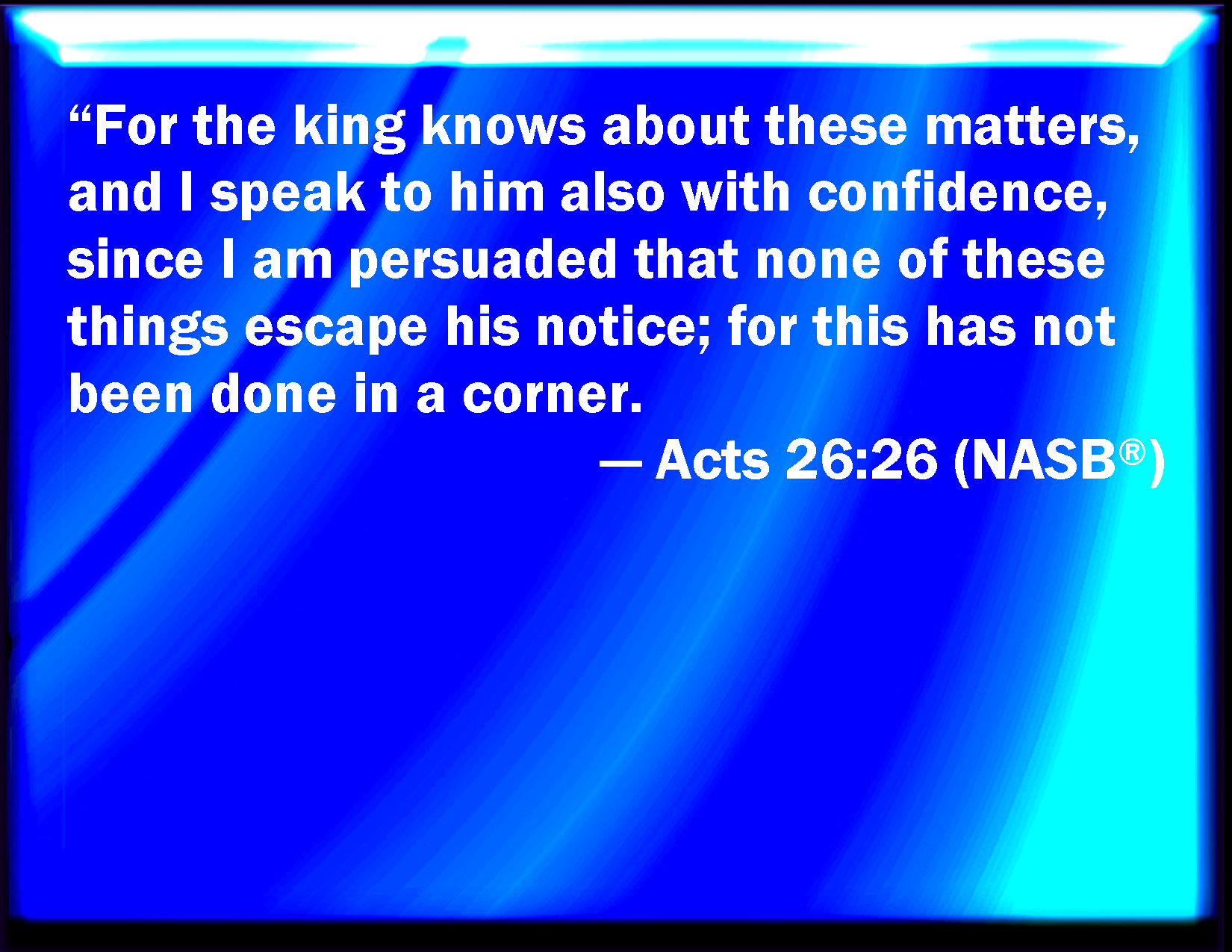 “For the king knows about these matters, and I speak to him also with confidence, since I am persuaded that none of these things escape his notice; for this has not been done in a corner.

— Acts 26:26 (NASB®)